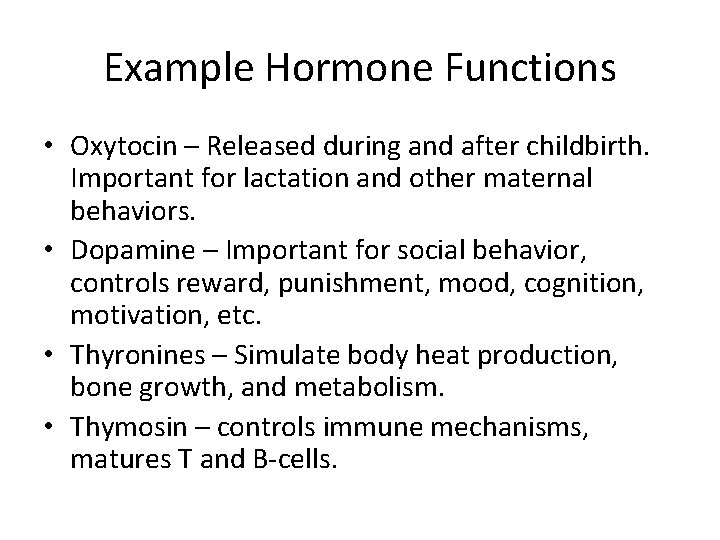 Example Hormone Functions

• Oxytocin – Released during and after childbirth. Important for lactation and other maternal behaviors.
• Dopamine – Important for social behavior, controls reward, punishment, mood, cognition, motivation, etc.
• Thyronines – Simulate body heat production, bone growth, and metabolism.
• Thymosin – controls immune mechanisms, matures T and B-cells.